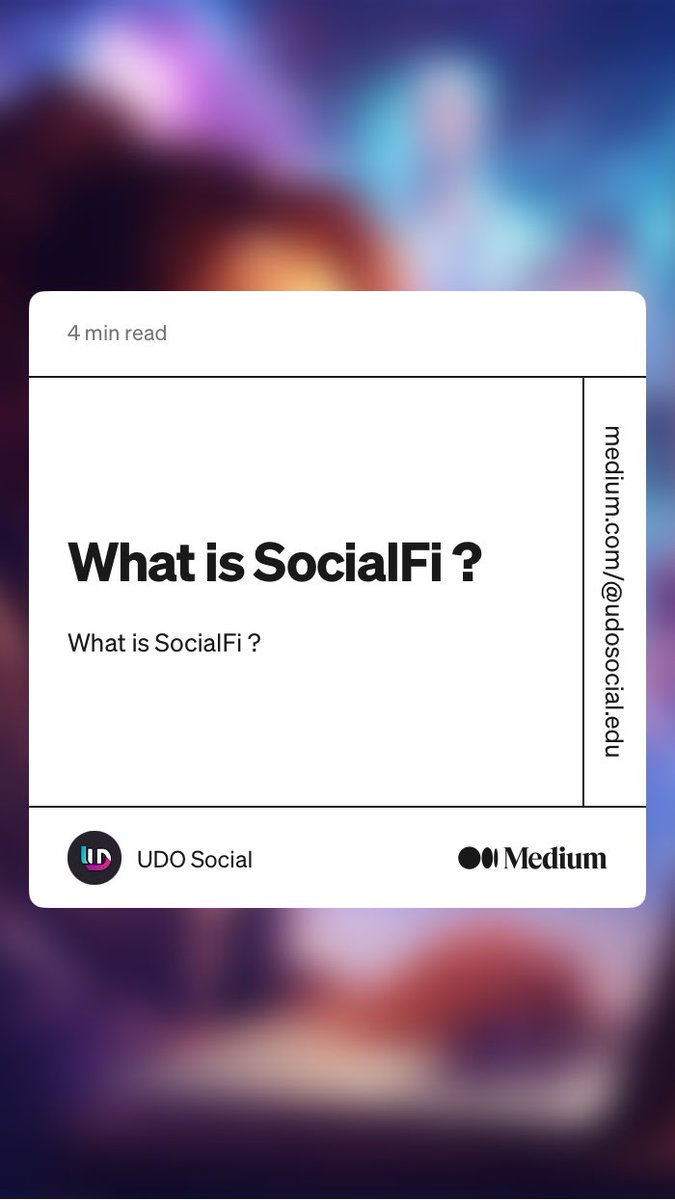 4 min read

What is SocialFi ?

What is SocialFi ?

medium.com/@udosocial.edu

UD

UDO Social

Medium